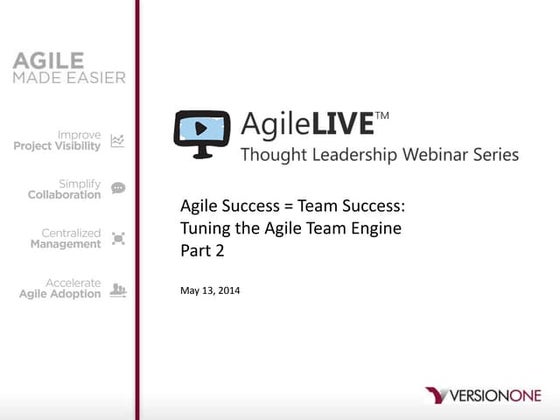 AGILE
MADE EASIER

Improve
Project Visibility

Simplify
Collaboration

Centralized
Management

Accelerate
Agile Adoption

AgileLIVE™
Thought Leadership Webinar Series

Agile Success = Team Success:
Tuning the Agile Team Engine
Part 2

May 13, 2014

VERSIONONE